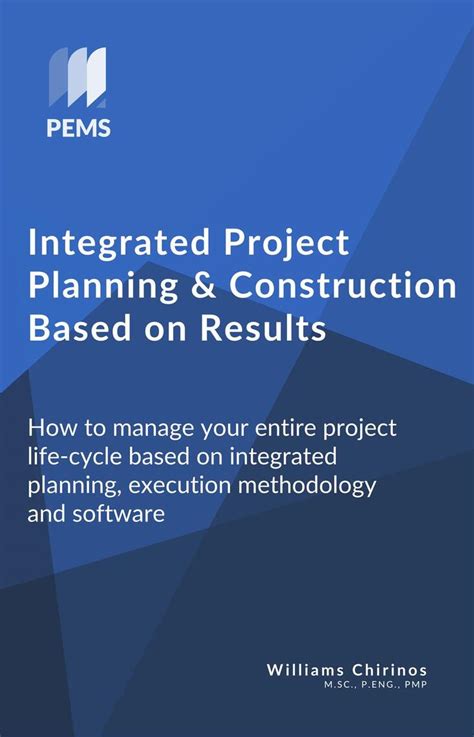 PEMS

Integrated Project Planning & Construction Based on Results

How to manage your entire project life-cycle based on integrated planning, execution methodology and software

Williams Chirinos
M.SC., P.ENG., PMP